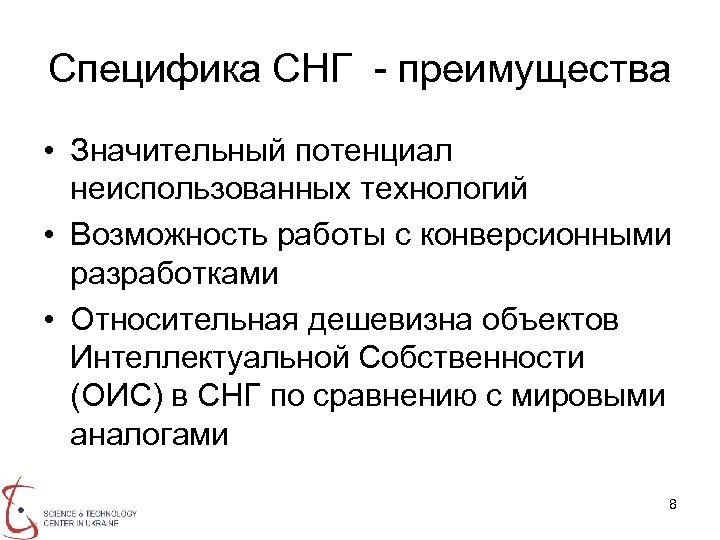 Специфика СНГ - преимущества

• Значительный потенциал неиспользованных технологий
• Возможность работы с конверсионными разработками
• Относительная дешевизна объектов Интеллектуальной Собственности (ОИС) в СНГ по сравнению с мировыми аналогами

SCIENCE & TECHNOLOGY CENTER IN UKRAINE

8